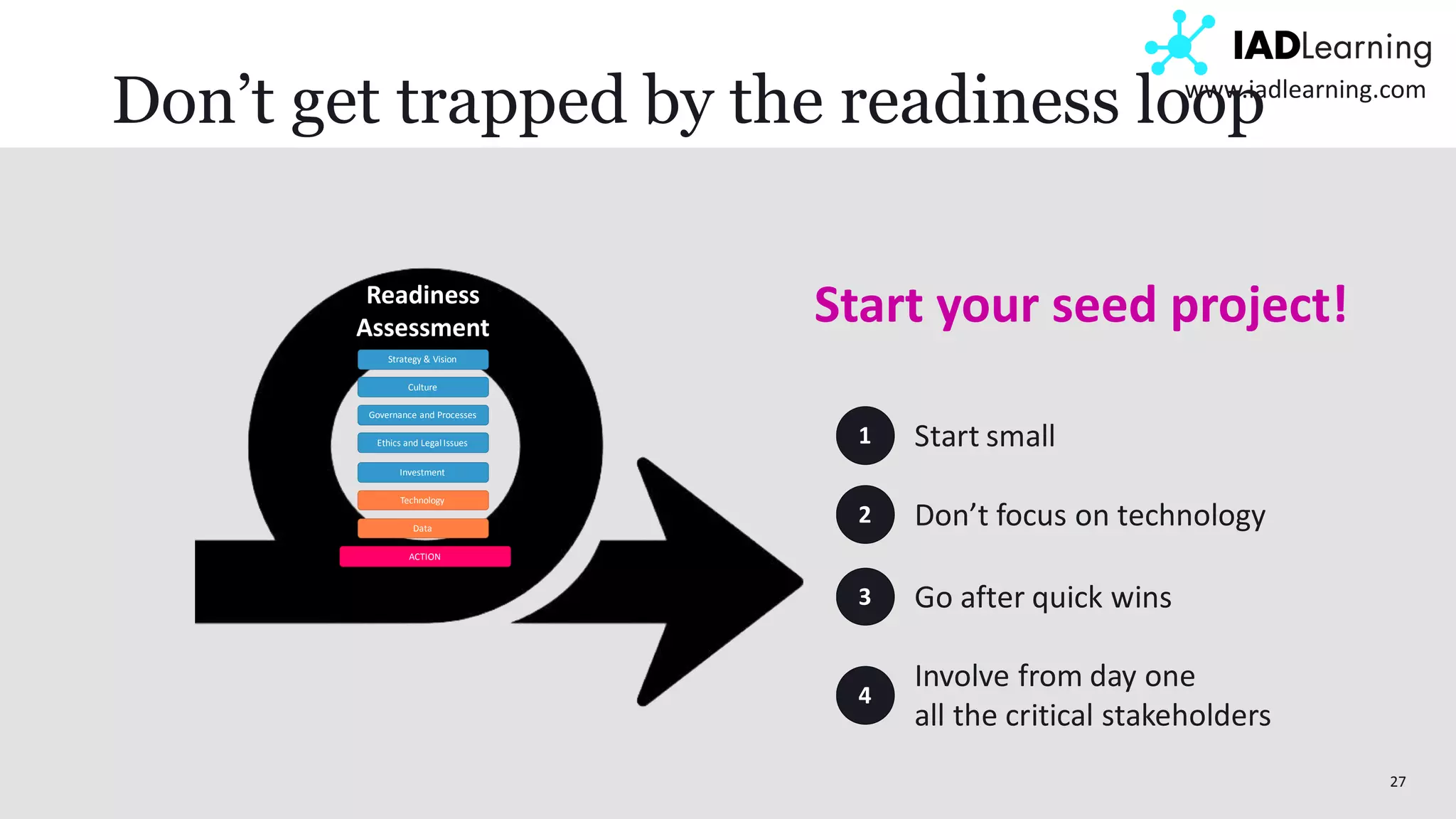 IADLearning
www.iadlearning.com

Don’t get trapped by the readiness loop

Readiness Assessment

Strategy & Vision

Culture

Governance and Processes

Ethics and Legal Issues

Investment

Technology

Data

ACTION

Start your seed project!

1 Start small

2 Don’t focus on technology

3 Go after quick wins

4 Involve from day one all the critical stakeholders

27